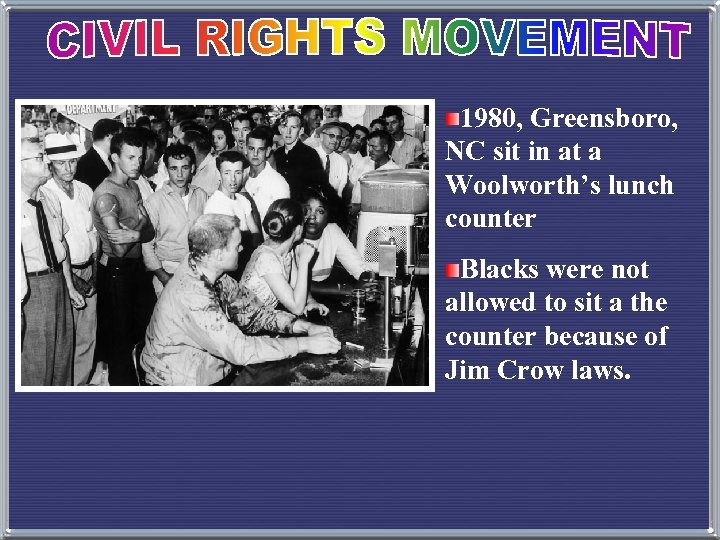 CIVIL RIGHTS MOVEMENT

DEPARTMENT

1980, Greensboro, NC sit in at a Woolworth's lunch counter

Blacks were not allowed to sit a the counter because of Jim Crow laws.